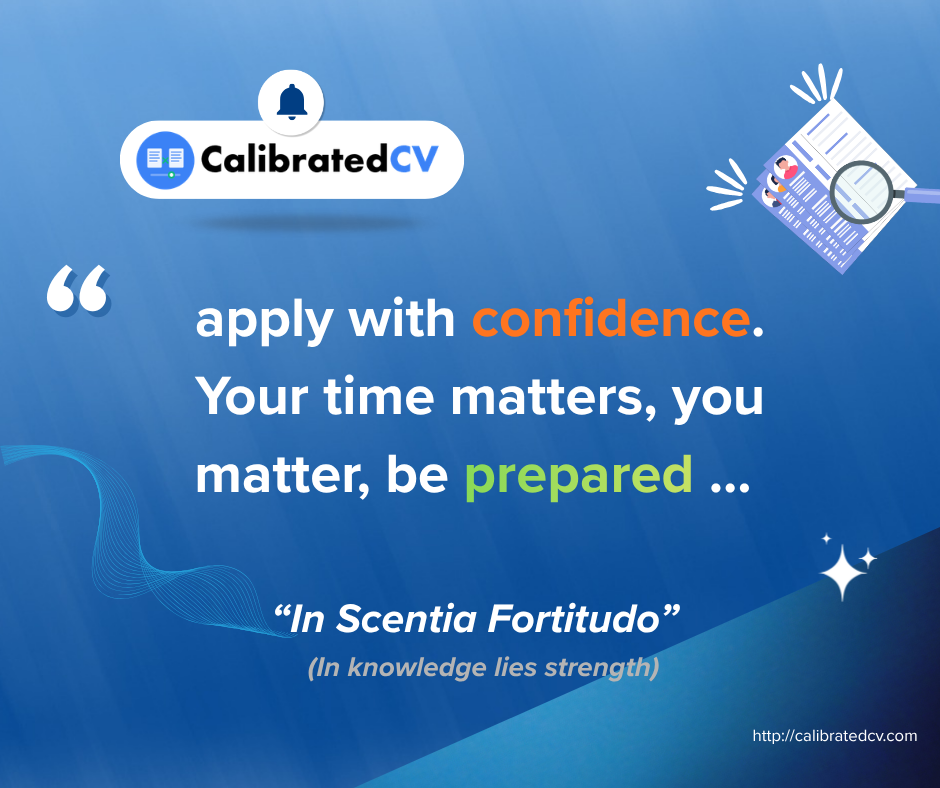 CalibratedCV

“

apply with confidence. Your time matters, you matter, be prepared ...

“In Scentia Fortitudo”

(In knowledge lies strength)

http://calibratedcv.com